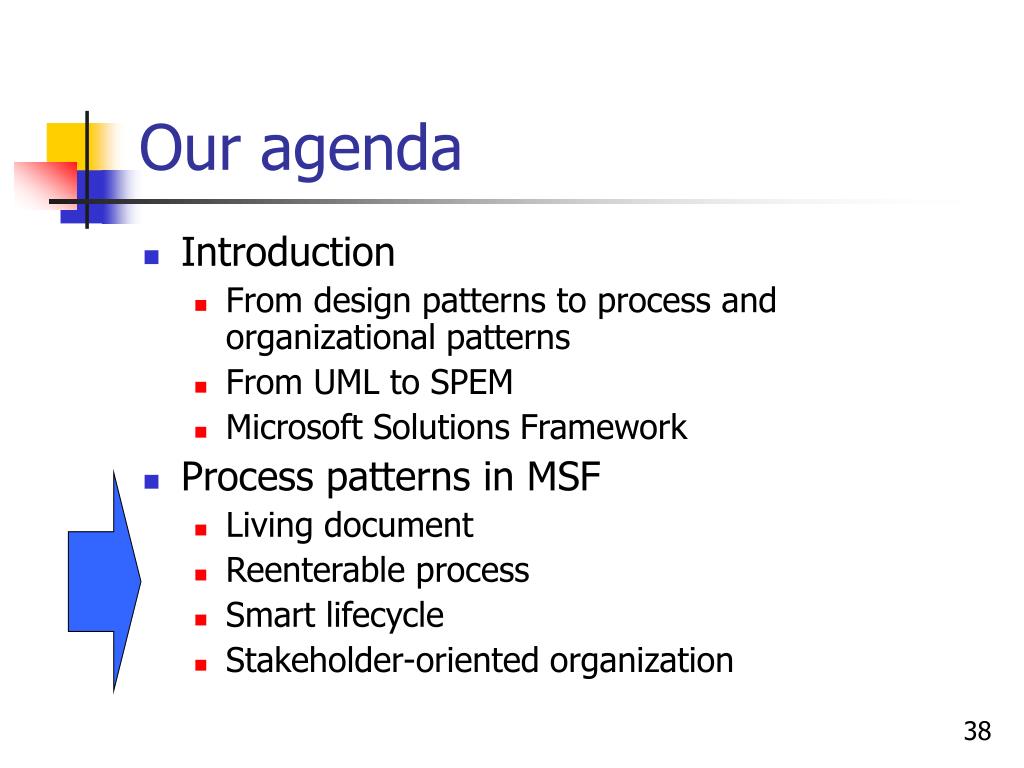 Our agenda

- Introduction
  - From design patterns to process and organizational patterns
  - From UML to SPEM
  - Microsoft Solutions Framework
- Process patterns in MSF
  - Living document
  - Reenterable process
  - Smart lifecycle
  - Stakeholder-oriented organization

38